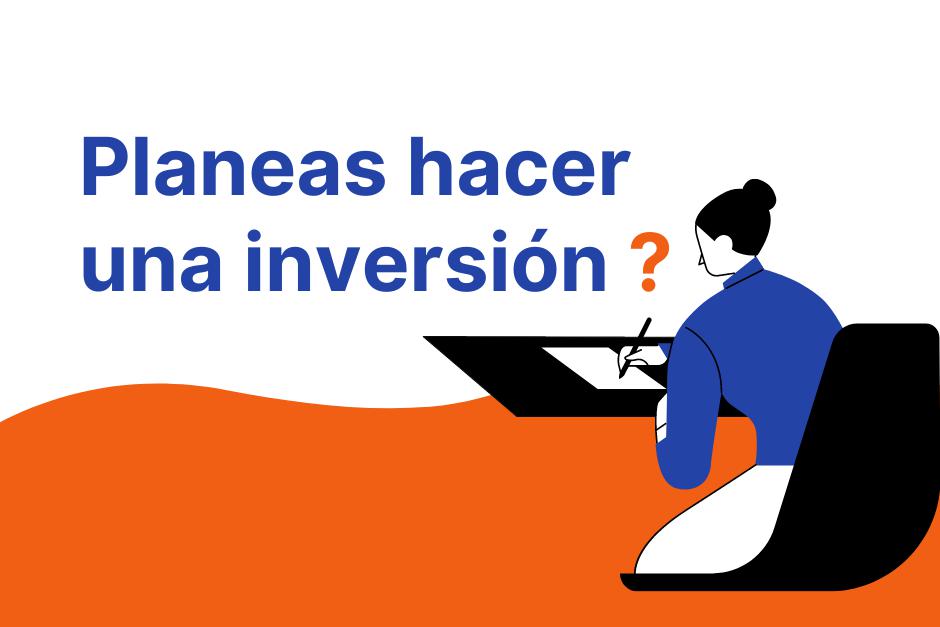 Planeas hacer una inversión ?